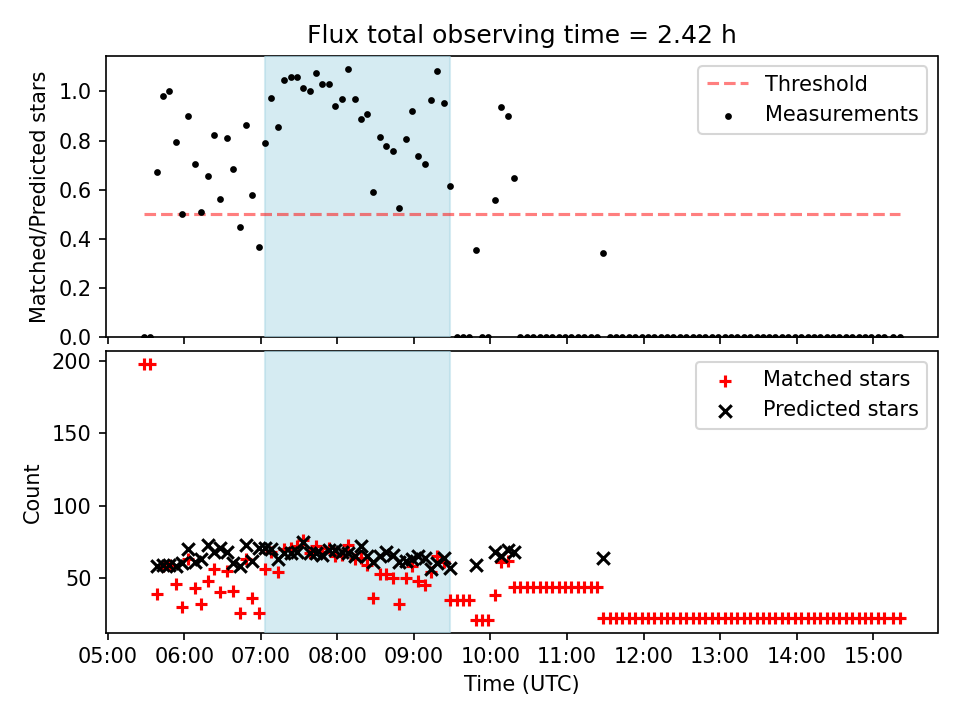 Flux total observing time = 2.42 h

Matched/Predicted stars

1.0
0.8
0.6
0.4
0.2
0.0

Threshold
Measurements

Count

200
150
100
50

Matched stars
Predicted stars

05:00 06:00 07:00 08:00 09:00 10:00 11:00 12:00 13:00 14:00 15:00

Time (UTC)